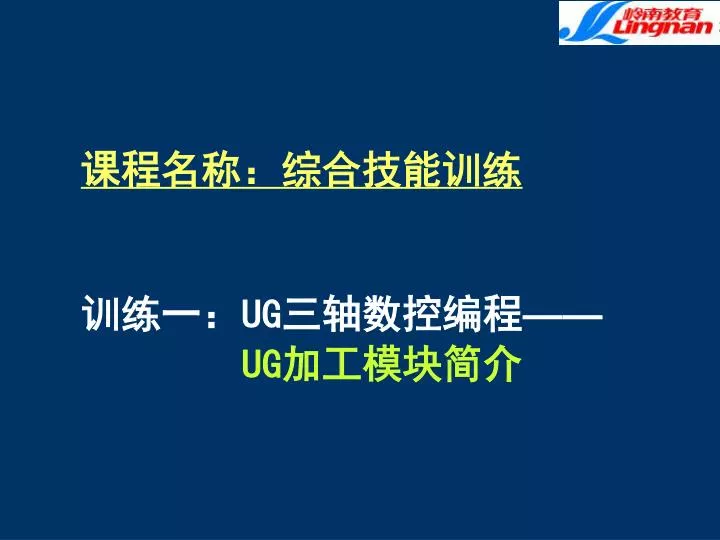 岭南教育
Lingnan

课程名称：综合技能训练

训练一：UG三轴数控编程——
UG加工模块简介